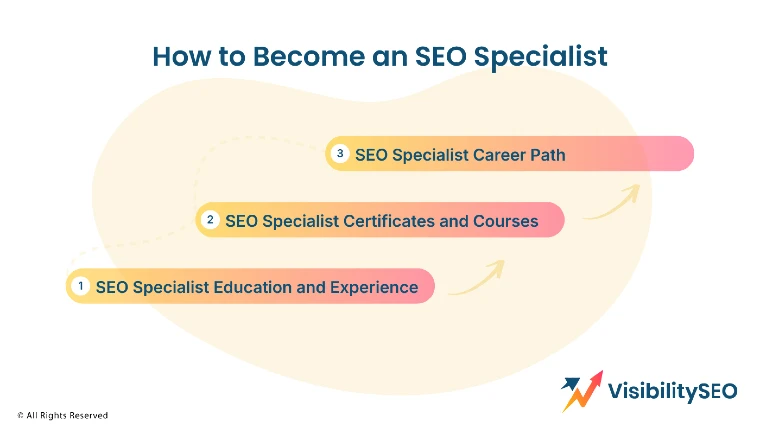 How to Become an SEO Specialist

3 SEO Specialist Career Path

2 SEO Specialist Certificates and Courses

1 SEO Specialist Education and Experience

© All Rights Reserved

VisibilitySEO